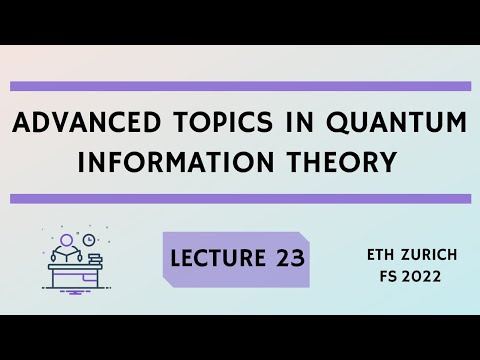 ADVANCED TOPICS IN QUANTUM INFORMATION THEORY

LECTURE 23

ETH ZURICH
FS 2022